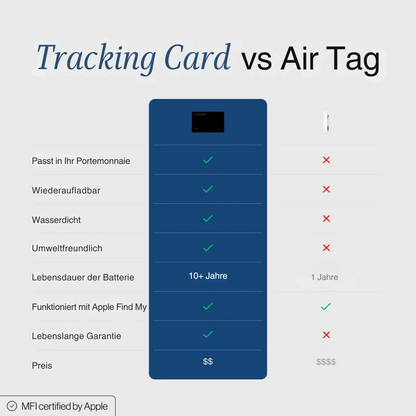 Tracking Card vs Air Tag

| | | |
|---|---|---|
| Passt in Ihr Portemonnaie | ✓ | ✗ |
| Wiederaufladbar | ✓ | ✗ |
| Wasserdicht | ✓ | ✗ |
| Umweltfreundlich | ✓ | ✗ |
| Lebensdauer der Batterie | 10+ Jahre | 1 Jahre |
| Funktioniert mit Apple Find My | ✓ | ✓ |
| Lebenslange Garantie | ✓ | ✗ |
| Preis | \$\$ | \$\$\$\$ |

MFI certified by Apple